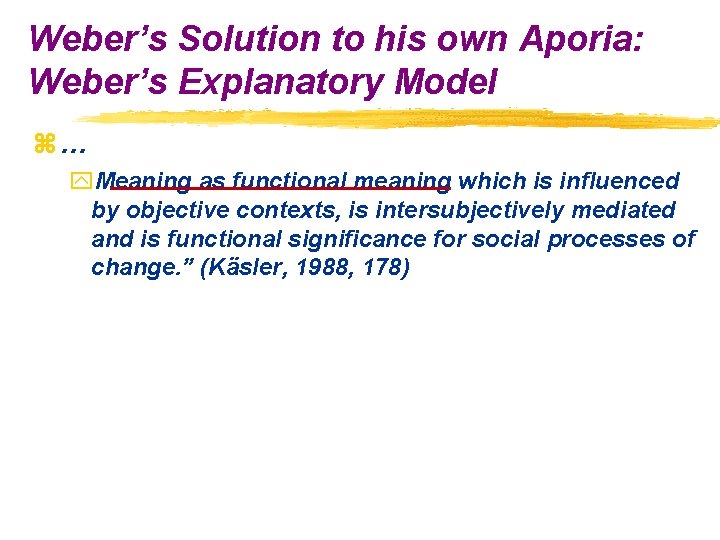 Weber’s Solution to his own Aporia: Weber’s Explanatory Model

…

Meaning as functional meaning which is influenced by objective contexts, is intersubjectively mediated and is functional significance for social processes of change.” (Käsler, 1988, 178)